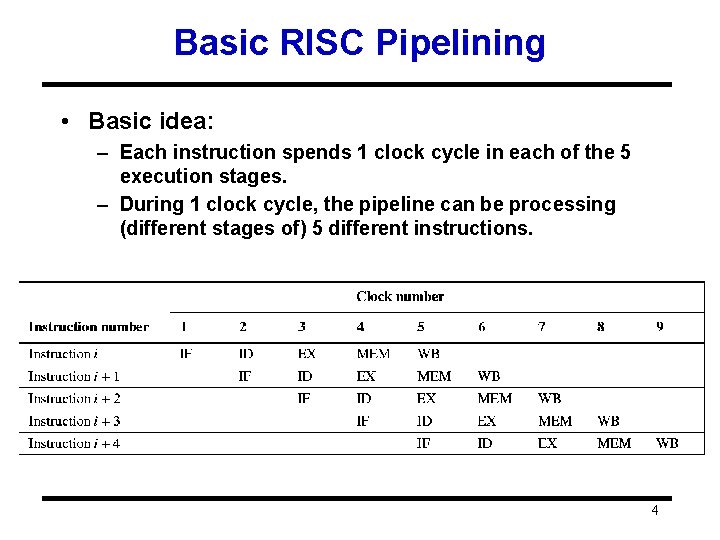 Basic RISC Pipelining

• Basic idea:

– Each instruction spends 1 clock cycle in each of the 5 execution stages.

– During 1 clock cycle, the pipeline can be processing (different stages of) 5 different instructions.

| | Clock number | | | | | | | | |
|---|---|---|---|---|---|---|---|---|---|
| Instruction number | 1 | 2 | 3 | 4 | 5 | 6 | 7 | 8 | 9 |
| Instruction $i$ | IF | ID | EX | MEM | WB | | | | |
| Instruction $i+1$ | | IF | ID | EX | MEM | WB | | | |
| Instruction $i+2$ | | | IF | ID | EX | MEM | WB | | |
| Instruction $i+3$ | | | | IF | ID | EX | MEM | WB | |
| Instruction $i+4$ | | | | | IF | ID | EX | MEM | WB |

4